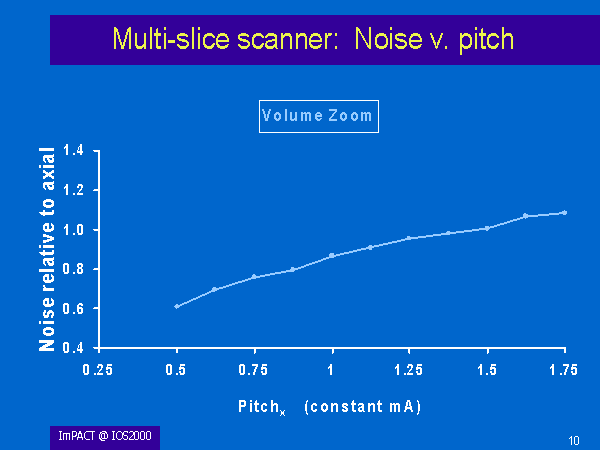 Multi-slice scanner: Noise v. pitch

Volume Zoom

Noise relative to axial

1.4
1.2
1.0
0.8
0.6
0.4

0.25 0.5 0.75 1 1.25 1.5 1.75

Pitch$_x$ (constant mA)

ImPACT @ IOS2000

10